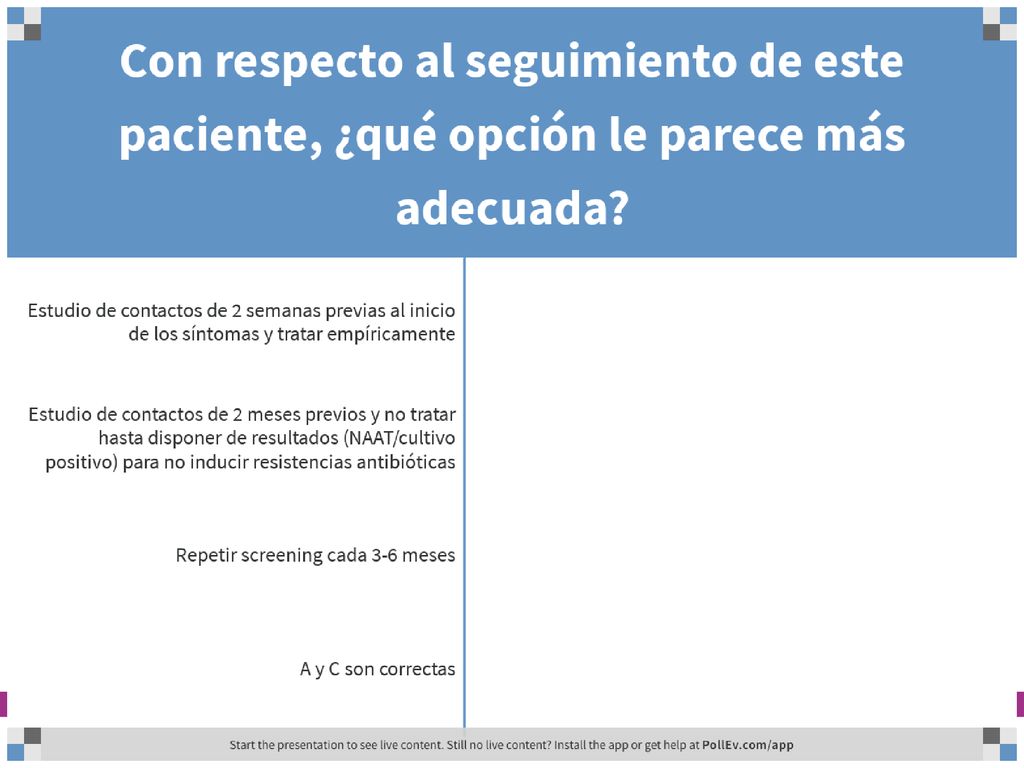 Con respecto al seguimiento de este paciente, ¿qué opción le parece más adecuada?

Estudio de contactos de 2 semanas previas al inicio de los síntomas y tratar empíricamente

Estudio de contactos de 2 meses previos y no tratar hasta disponer de resultados (NAAT/cultivo positivo) para no inducir resistencias antibióticas

Repetir screening cada 3-6 meses

A y C son correctas

Start the presentation to see live content. Still no live content? Install the app or get help at PollEv.com/app